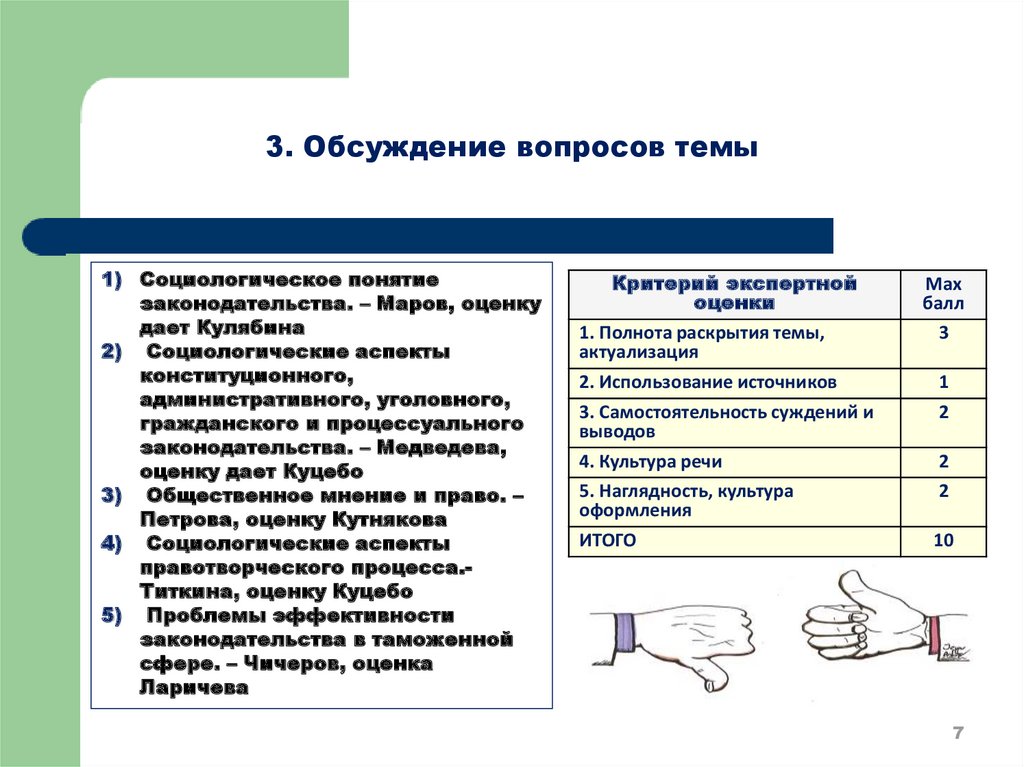 3. Обсуждение вопросов темы

1) Социологическое понятие законодательства. – Маров, оценку дает Кулябина
2) Социологические аспекты конституционного, административного, уголовного, гражданского и процессуального законодательства. – Медведева, оценку дает Куцебо
3) Общественное мнение и право. – Петрова, оценку Кутнякова
4) Социологические аспекты правотворческого процесса.- Титкина, оценку Куцебо
5) Проблемы эффективности законодательства в таможенной сфере. – Чичеров, оценка Ларичева

| Критерий экспертной оценки | Max балл |
|---|---|
| 1. Полнота раскрытия темы, актуализация | 3 |
| 2. Использование источников | 1 |
| 3. Самостоятельность суждений и выводов | 2 |
| 4. Культура речи | 2 |
| 5. Наглядность, культура оформления | 2 |
| ИТОГО | 10 |

7